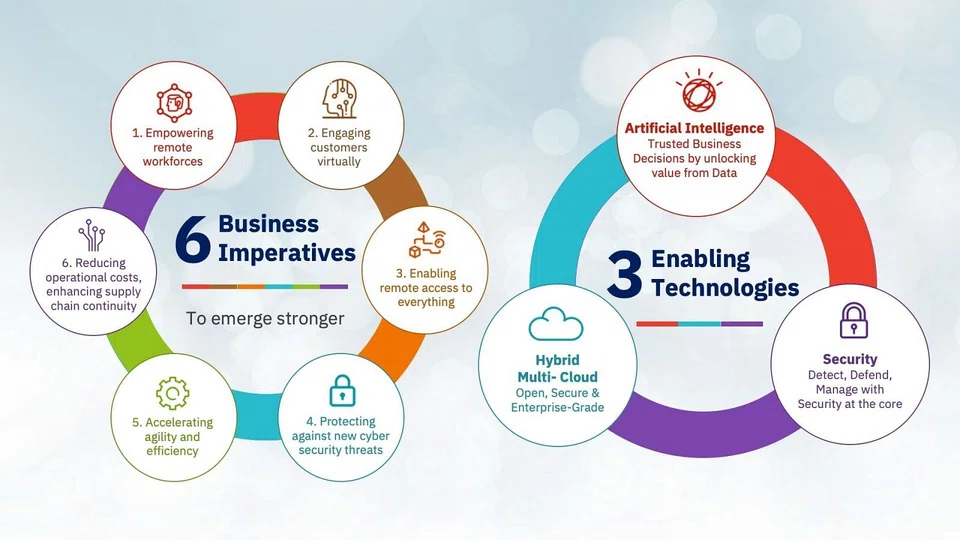 6 Business Imperatives

To emerge stronger

1. Empowering remote workforces

2. Engaging customers virtually

3. Enabling remote access to everything

4. Protecting against new cyber security threats

5. Accelerating agility and efficiency

6. Reducing operational costs, enhancing supply chain continuity

3 Enabling Technologies

Artificial Intelligence
Trusted Business Decisions by unlocking value from Data

Security
Detect, Defend, Manage with Security at the core

Hybrid Multi- Cloud
Open, Secure & Enterprise-Grade